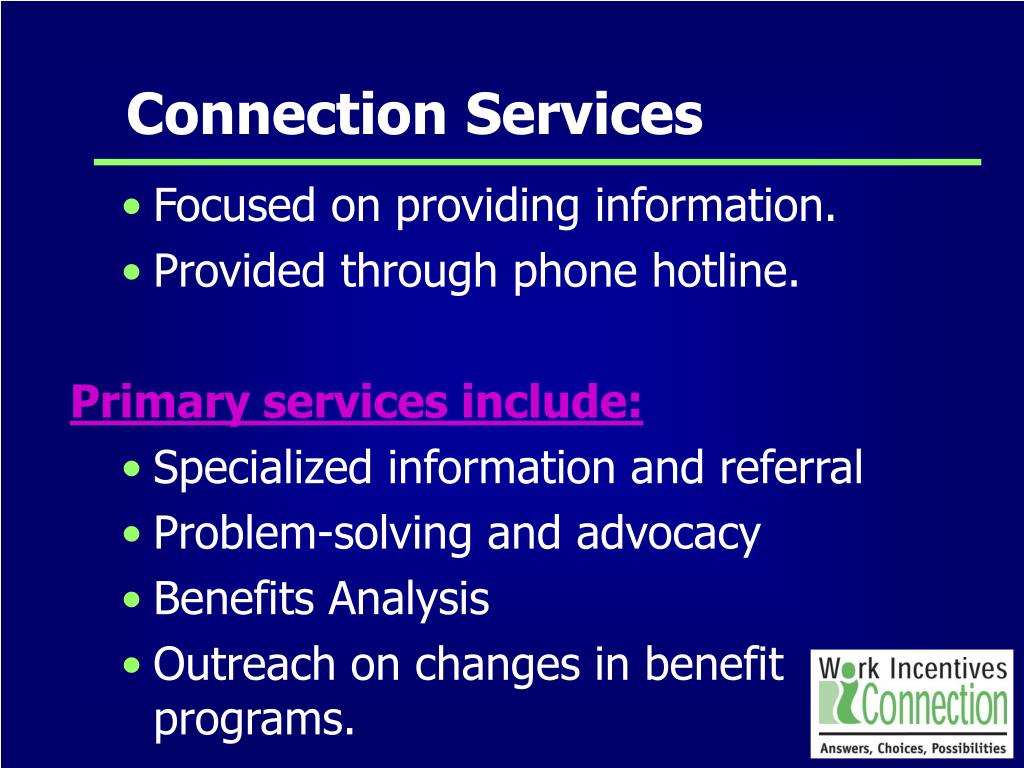 Connection Services

• Focused on providing information.
• Provided through phone hotline.

Primary services include:
• Specialized information and referral
• Problem-solving and advocacy
• Benefits Analysis
• Outreach on changes in benefit programs.

Work Incentives Connection
Answers, Choices, Possibilities